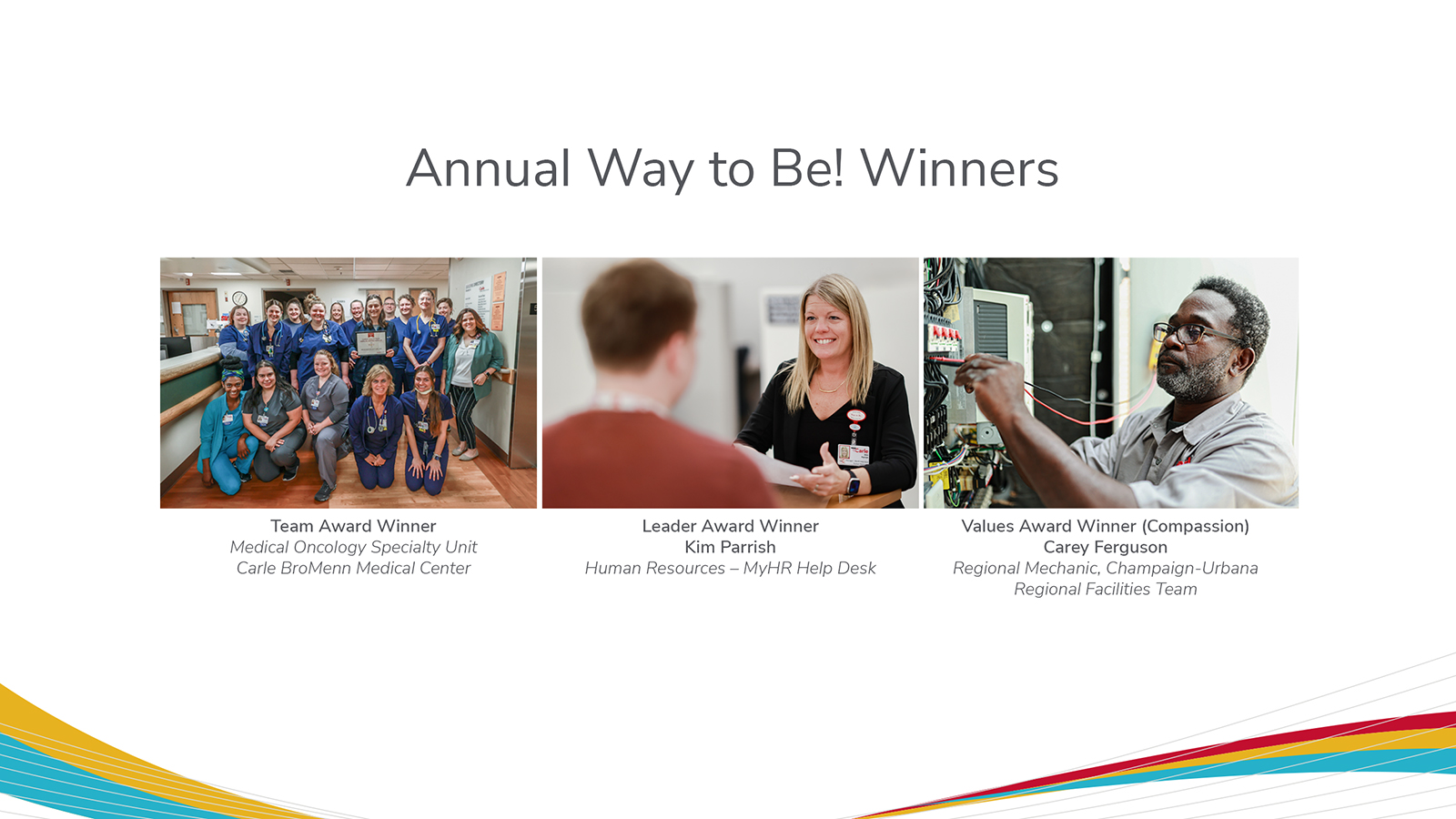 Annual Way to Be! Winners

Team Award Winner
Medical Oncology Specialty Unit
Carle BroMenn Medical Center

Leader Award Winner
Kim Parrish
Human Resources – MyHR Help Desk

Values Award Winner (Compassion)
Carey Ferguson
Regional Mechanic, Champaign-Urbana
Regional Facilities Team